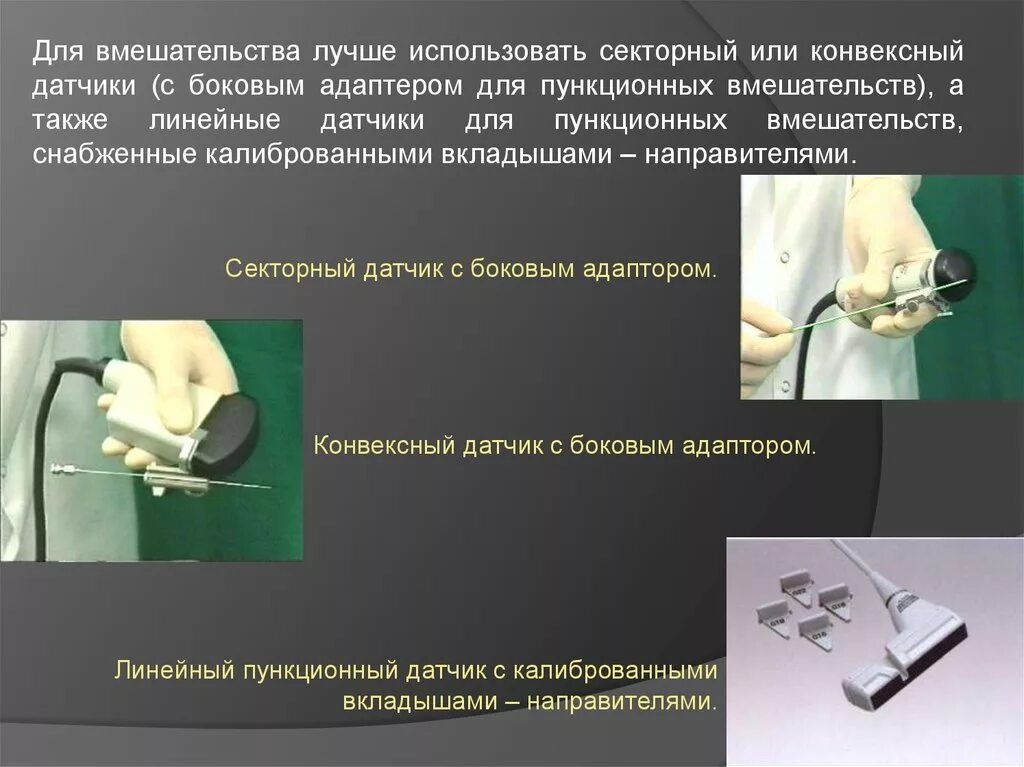 Для вмешательства лучше использовать секторный или конвексный датчики (с боковым адаптером для пункционных вмешательств), а также линейные датчики для пункционных вмешательств, снабженные калиброванными вкладышами – направителями.

Секторный датчик с боковым адаптором.

Конвексный датчик с боковым адаптором.

Линейный пункционный датчик с калиброванными вкладышами – направителями.